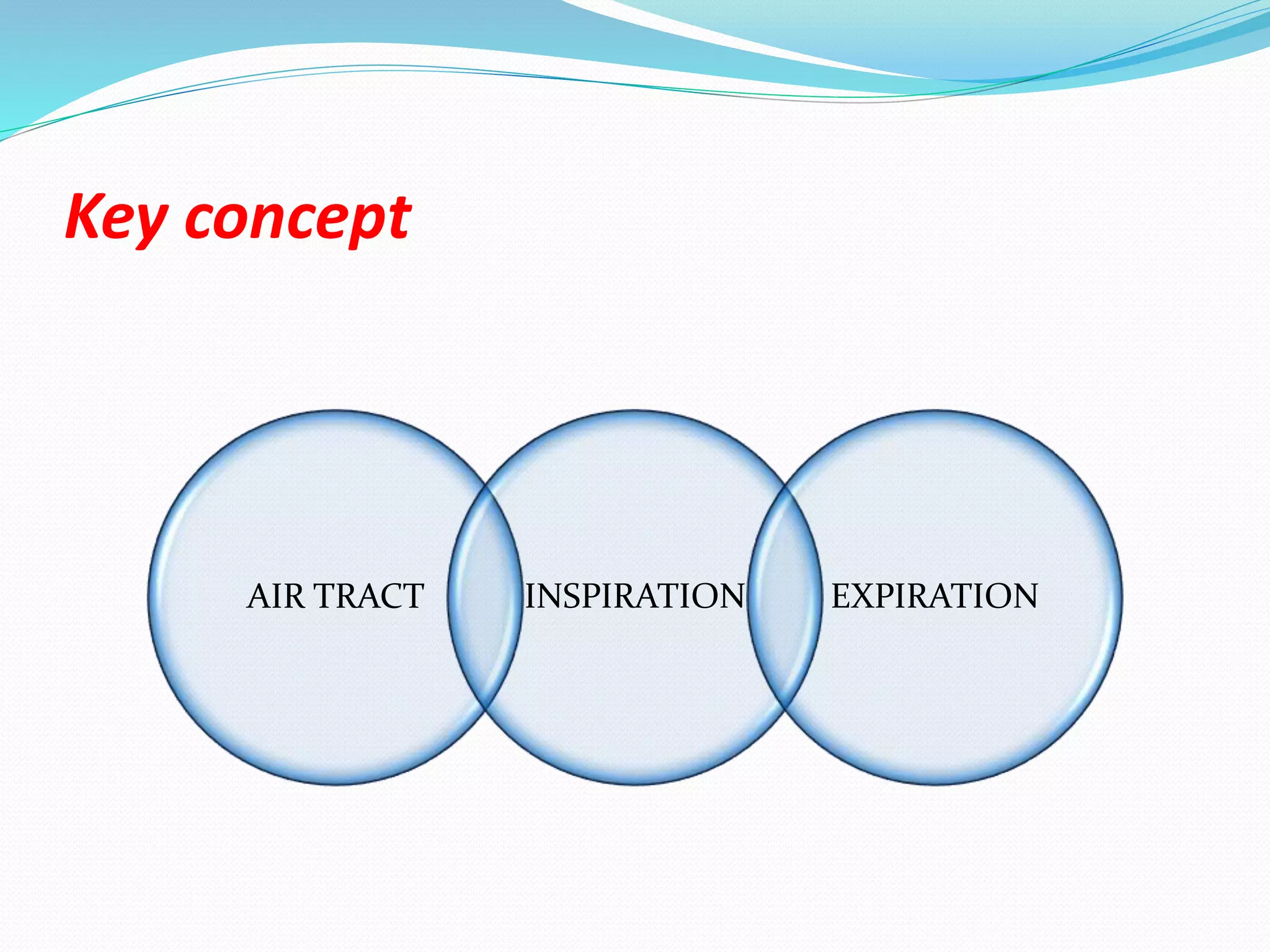 Key concept

AIR TRACT

INSPIRATION

EXPIRATION